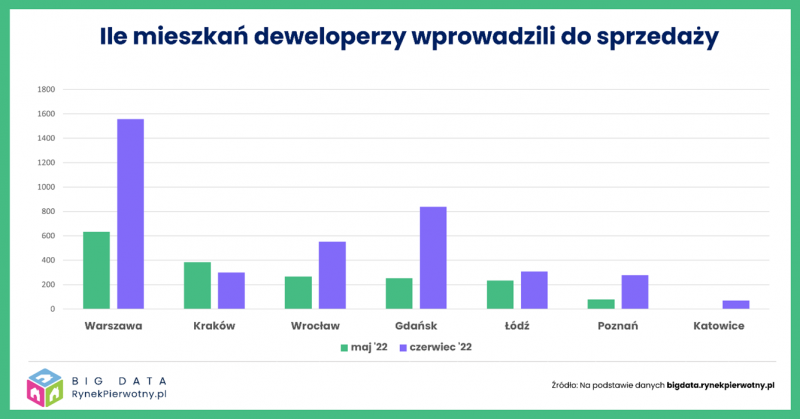 Ile mieszkań deweloperzy wprowadzili do sprzedaży

1800
1600
1400
1200
1000
800
600
400
200
0

Warszawa
Kraków
Wrocław
Gdańsk
Łódź
Poznań
Katowice

maj '22
czerwiec '22

BIG DATA
RynekPierwotny.pl

Źródło: Na podstawie danych bigdata.rynekpierwotny.pl